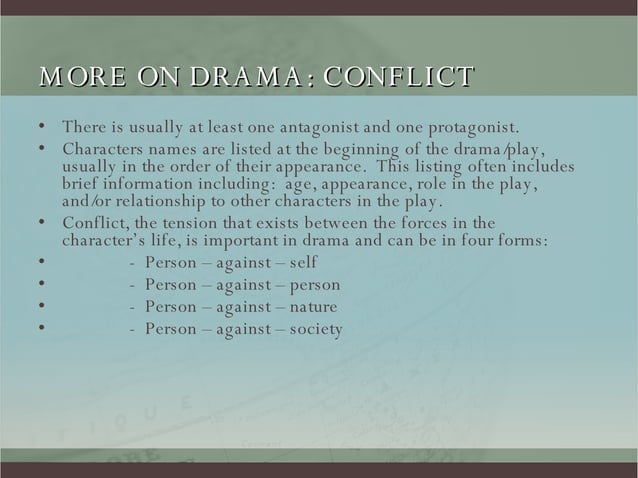 MORE ON DRAMA: CONFLICT

• There is usually at least one antagonist and one protagonist.
• Characters names are listed at the beginning of the drama/play, usually in the order of their appearance. This listing often includes brief information including: age, appearance, role in the play, and/or relationship to other characters in the play.
• Conflict, the tension that exists between the forces in the character's life, is important in drama and can be in four forms:
• - Person – against – self
• - Person – against – person
• - Person – against – nature
• - Person – against – society